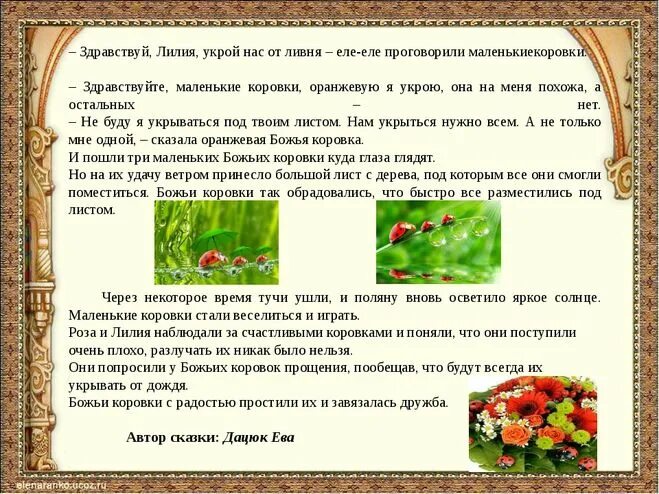 – Здравствуй, Лилия, укрой нас от ливня – еле-еле проговорили маленькиекоровки.

– Здравствуйте, маленькие коровки, оранжевую я укрою, она на меня похожа, а остальных – нет.
– Не буду я укрываться под твоим листом. Нам укрыться нужно всем. А не только мне одной, – сказала оранжевая Божья коровка.
И пошли три маленьких Божьих коровки куда глаза глядят.
Но на их удачу ветром принесло большой лист с дерева, под которым все они смогли поместиться. Божьи коровки так обрадовались, что быстро все разместились под листом.

Через некоторое время тучи ушли, и поляну вновь осветило яркое солнце. Маленькие коровки стали веселиться и играть.
Роза и Лилия наблюдали за счастливыми коровками и поняли, что они поступили очень плохо, разлучать их никак было нельзя.
Они попросили у Божьих коровок прощения, пообещав, что будут всегда их укрывать от дождя.
Божьи коровки с радостью простили их и завязалась дружба.

Автор сказки: Дацюк Ева

elenaranko.ucoz.ru